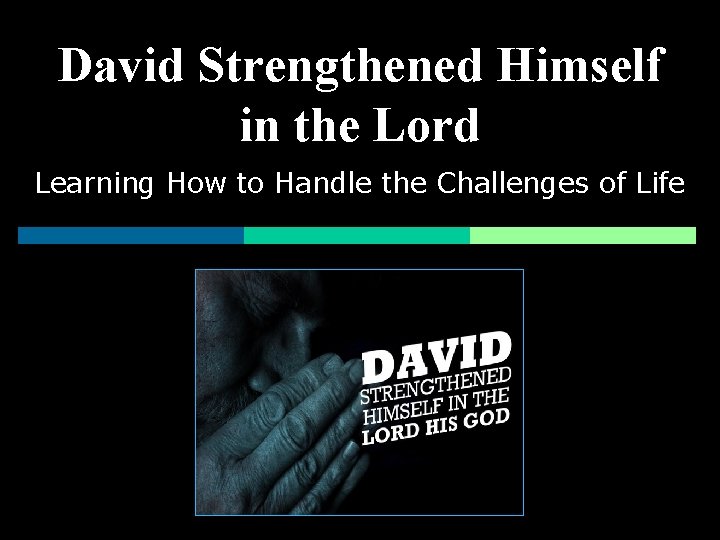 David Strengthened Himself in the Lord

Learning How to Handle the Challenges of Life

DAVID STRENGTHENED HIMSELF IN THE LORD HIS GOD